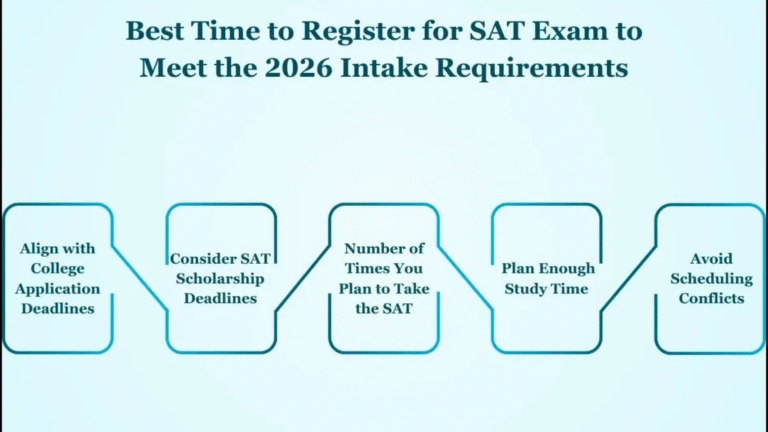 Best Time to Register for SAT Exam to Meet the 2026 Intake Requirements

Align with College Application Deadlines

Consider SAT Scholarship Deadlines

Number of Times You Plan to Take the SAT

Plan Enough Study Time

Avoid Scheduling Conflicts